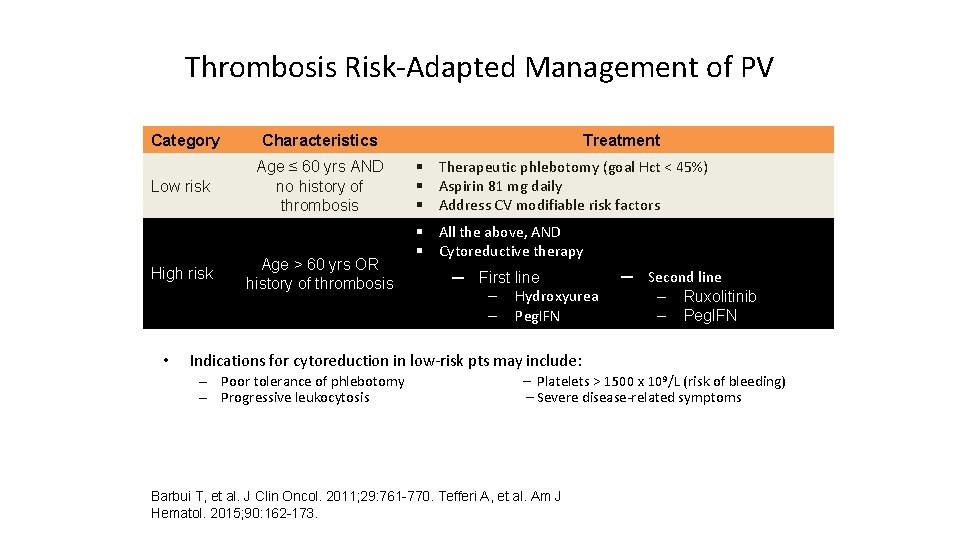 Thrombosis Risk-Adapted Management of PV

| Category | Characteristics | Treatment |
|---|---|---|
| Low risk | Age ≤ 60 yrs AND no history of thrombosis | ▪ Therapeutic phlebotomy (goal Hct < 45%) ▪ Aspirin 81 mg daily ▪ Address CV modifiable risk factors |
| High risk | Age > 60 yrs OR history of thrombosis | ▪ All the above, AND ▪ Cytoreductive therapy – First line – Hydroxyurea – PegIFN – Second line – Ruxolitinib – PegIFN |

• Indications for cytoreduction in low-risk pts may include:
– Poor tolerance of phlebotomy
– Progressive leukocytosis
– Platelets > 1500 x $10^9$/L (risk of bleeding)
– Severe disease-related symptoms

Barbui T, et al. J Clin Oncol. 2011;29:761-770. Tefferi A, et al. Am J Hematol. 2015;90:162-173.